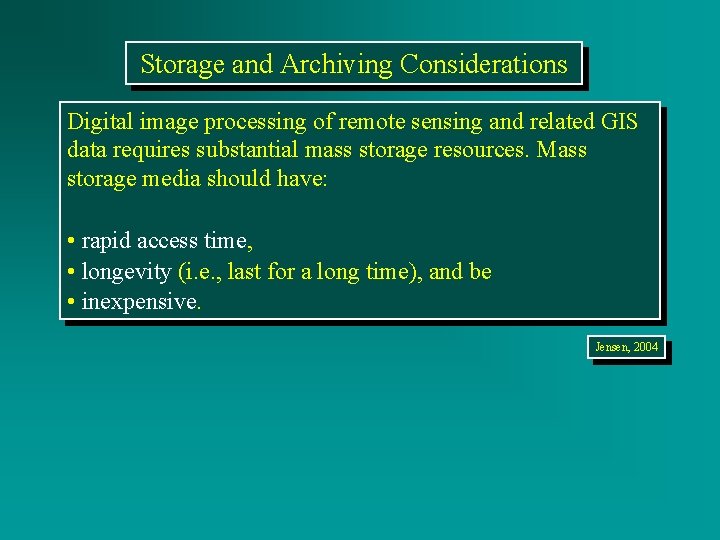 Storage and Archiving Considerations

Digital image processing of remote sensing and related GIS data requires substantial mass storage resources. Mass storage media should have:

• rapid access time,
• longevity (i.e., last for a long time), and be
• inexpensive.

Jensen, 2004